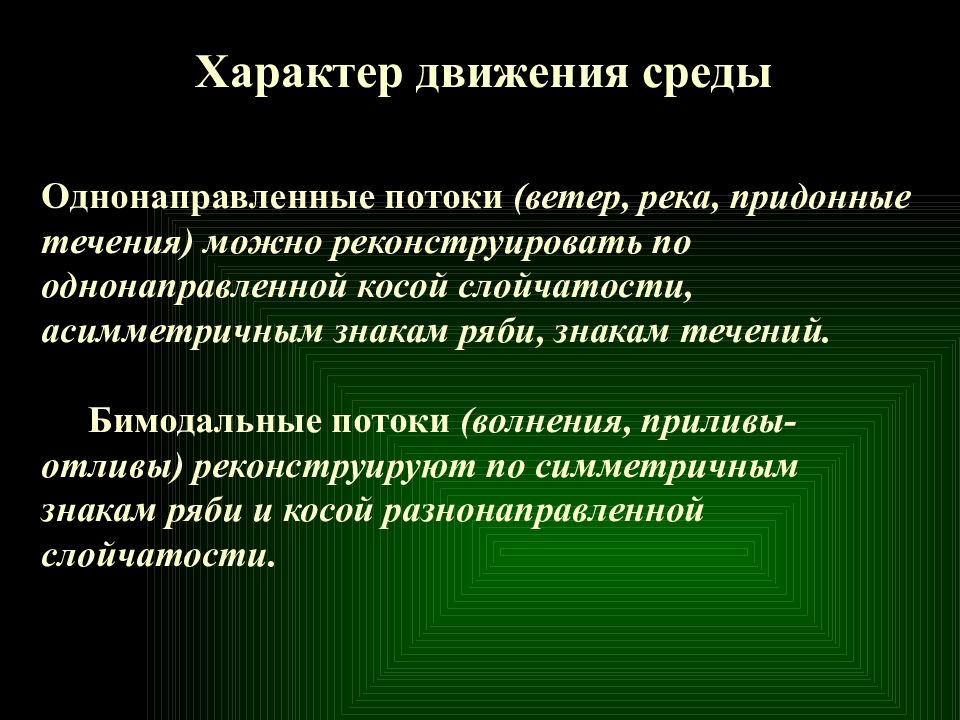 Характер движения среды

Однонаправленные потоки (ветер, река, придонные течения) можно реконструировать по однонаправленной косой слойчатости, асимметричным знакам ряби, знакам течений.

Бимодальные потоки (волнения, приливы-отливы) реконструируют по симметричным знакам ряби и косой разнонаправленной слойчатости.